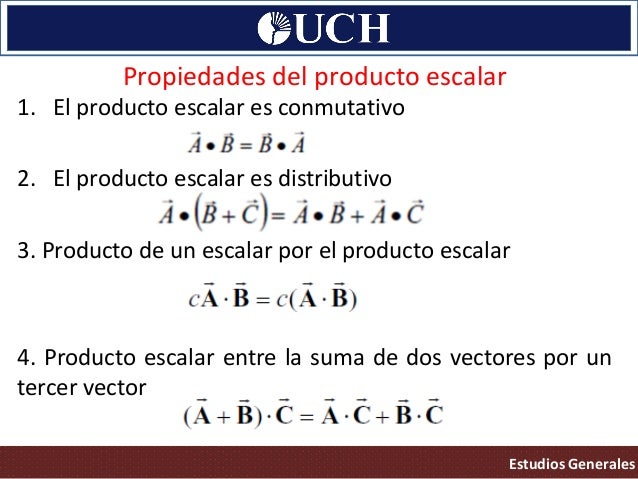 UCH

Propiedades del producto escalar

1. El producto escalar es conmutativo

$\vec{A} \bullet \vec{B} = \vec{B} \bullet \vec{A}$

2. El producto escalar es distributivo

$\vec{A} \bullet \left(\vec{B} + \vec{C}\right) = \vec{A} \bullet \vec{B} + \vec{A} \bullet \vec{C}$

3. Producto de un escalar por el producto escalar

$c\vec{\mathbf{A}} \cdot \vec{\mathbf{B}} = c(\vec{\mathbf{A}} \cdot \vec{\mathbf{B}})$

4. Producto escalar entre la suma de dos vectores por un tercer vector

$(\vec{\mathbf{A}} + \vec{\mathbf{B}}) \cdot \vec{\mathbf{C}} = \vec{\mathbf{A}} \cdot \vec{\mathbf{C}} + \vec{\mathbf{B}} \cdot \vec{\mathbf{C}}$

Estudios Generales